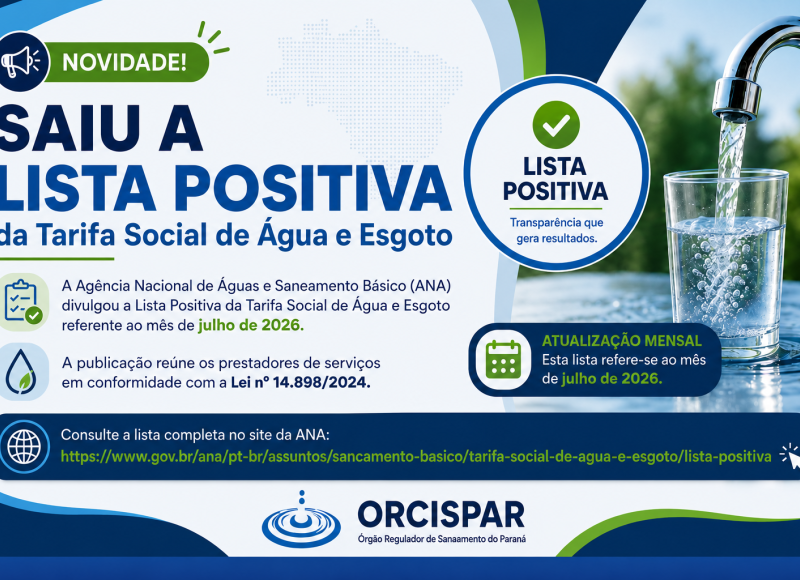 NOVIDADE!

SAIU A LISTA POSITIVA
da Tarifa Social de Água e Esgoto

A Agência Nacional de Águas e Saneamento Básico (ANA) divulgou a Lista Positiva da Tarifa Social de Água e Esgoto referente ao mês de julho de 2026.

A publicação reúne os prestadores de serviços em conformidade com a Lei nº 14.898/2024.

LISTA POSITIVA
Transparência que gera resultados.

ATUALIZAÇÃO MENSAL
Esta lista refere-se ao mês de julho de 2026.

Consulte a lista completa no site da ANA:
https://www.gov.br/ana/pt-br/assuntos/sancamento-basico/tarifa-social-de-agua-e-esgoto/lista-positiva

ORCISPAR
Órgão Regulador de Sanaamento do Paraná